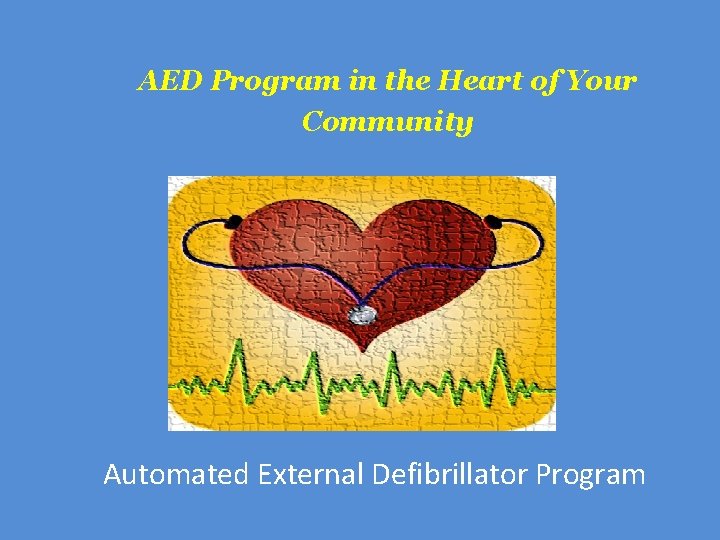 AED Program in the Heart of Your Community

Automated External Defibrillator Program